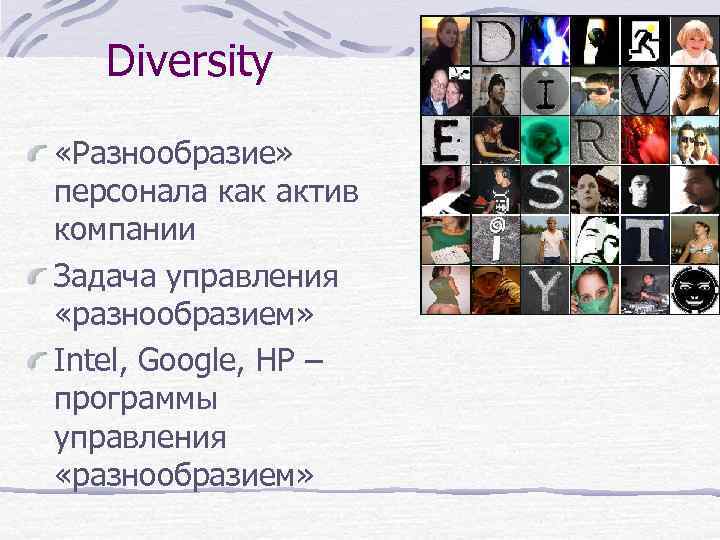 Diversity

«Разнообразие» персонала как актив компании

Задача управления «разнообразием»

Intel, Google, HP – программы управления «разнообразием»

D I V E R S I T Y